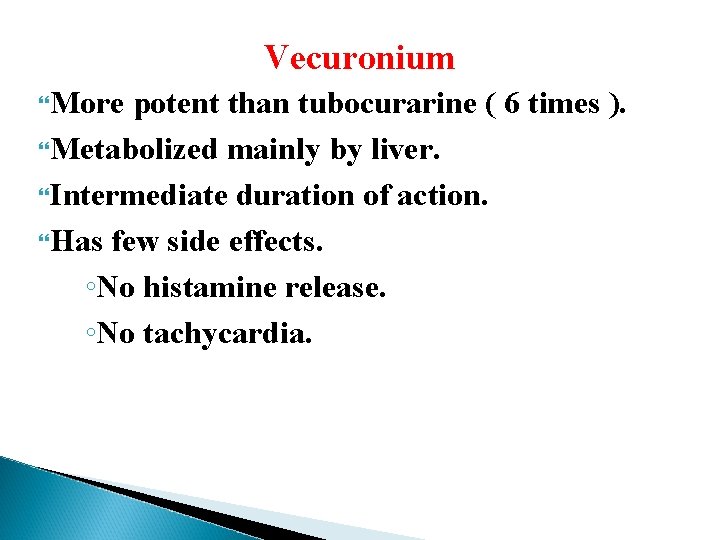 Vecuronium

“More potent than tubocurarine ( 6 times ).

“Metabolized mainly by liver.

“Intermediate duration of action.

“Has few side effects.

◦No histamine release.

◦No tachycardia.